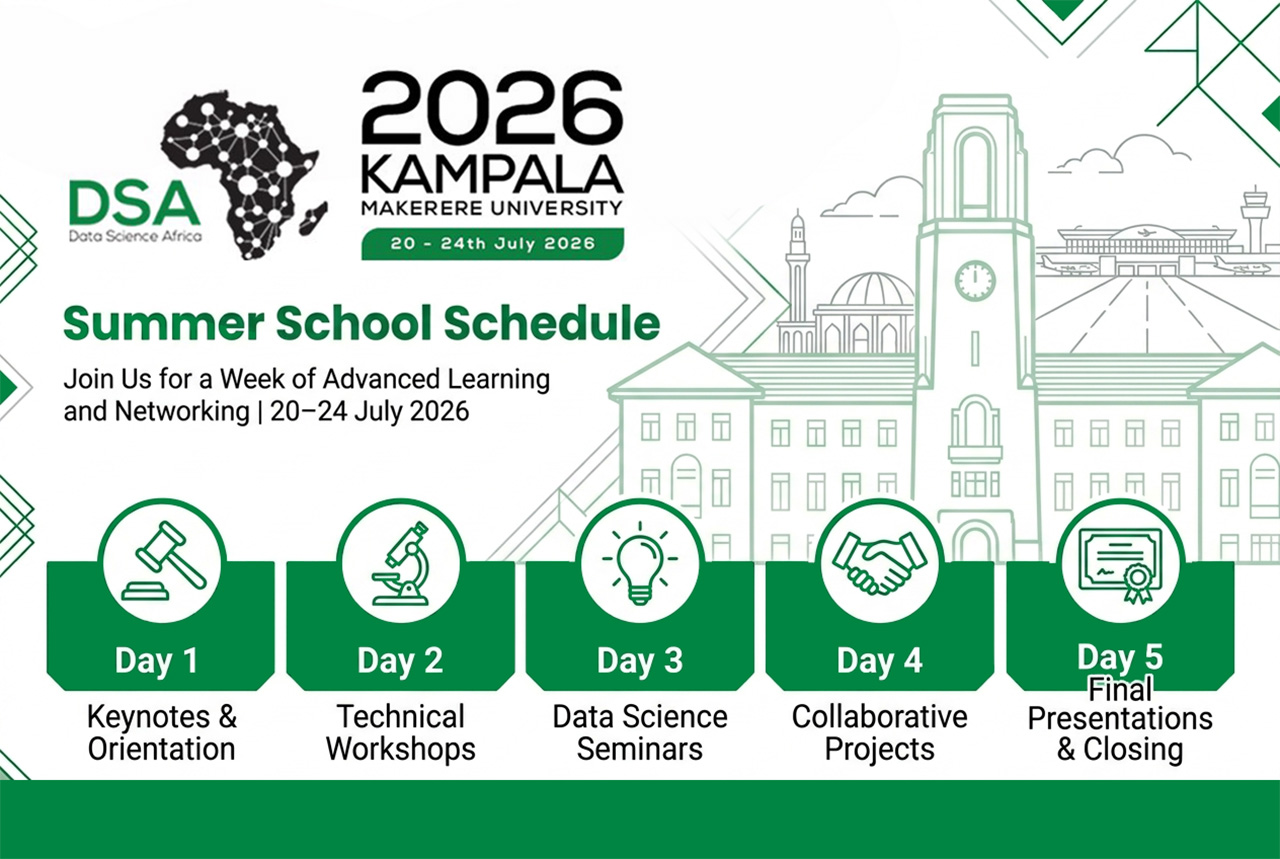 DSA
Data Science Africa

2026
KAMPALA
MAKERERE UNIVERSITY
20 - 24th July 2026

Summer School Schedule

Join Us for a Week of Advanced Learning and Networking | 20–24 July 2026

Day 1
Keynotes & Orientation

Day 2
Technical Workshops

Day 3
Data Science Seminars

Day 4
Collaborative Projects

Day 5
Final Presentations & Closing